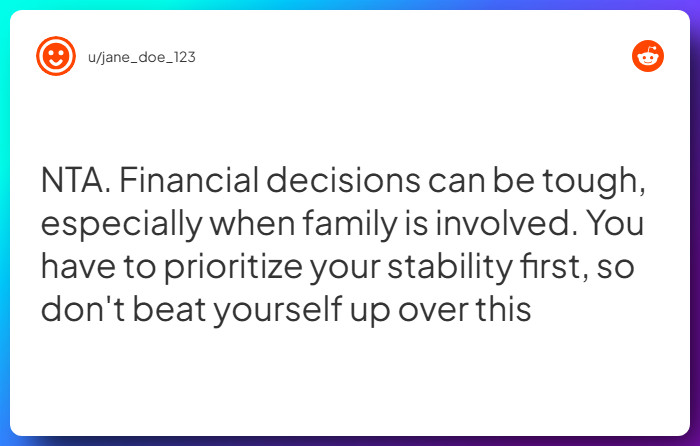 u/jane_doe_123

NTA. Financial decisions can be tough, especially when family is involved. You have to prioritize your stability first, so don't beat yourself up over this